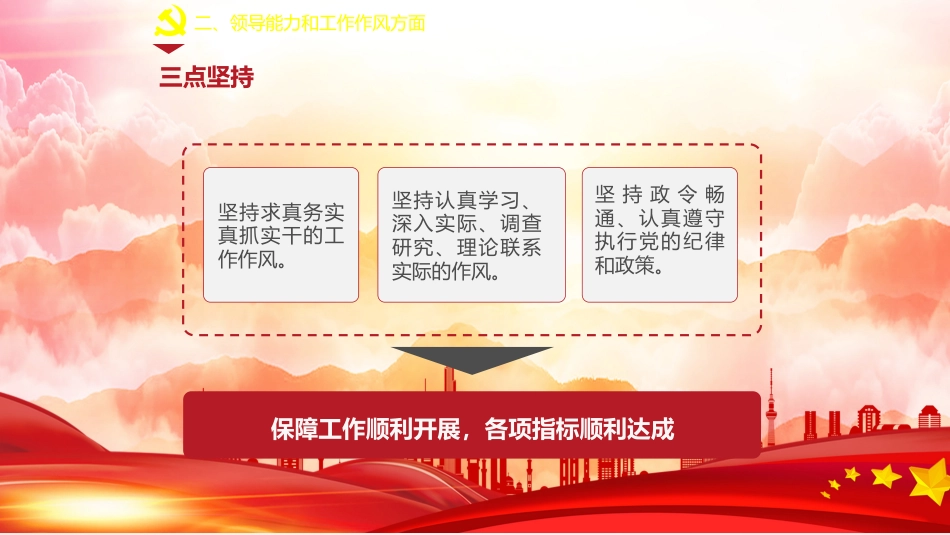 二、领导能力和工作作风方面

三点坚持

坚持求真务实真抓实干的工作作风。

坚持认真学习、深入实际、调查研究、理论联系实际的作风。

坚持政令畅通、认真遵守执行党的纪律和政策。

保障工作顺利开展，各项指标顺利达成